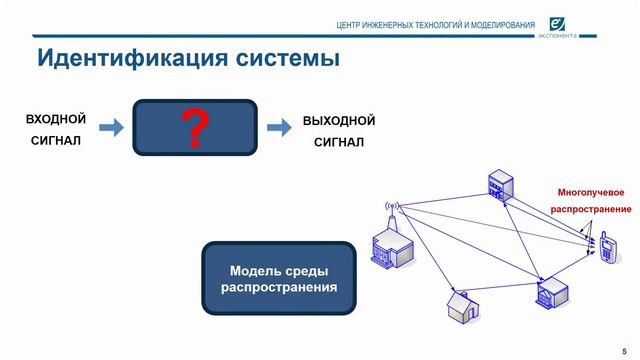 ЦЕНТР ИНЖЕНЕРНЫХ ТЕХНОЛОГИЙ И МОДЕЛИРОВАНИЯ

экспонента

Идентификация системы

ВХОДНОЙ СИГНАЛ

?

ВЫХОДНОЙ СИГНАЛ

Многолучевое распространение

Модель среды распространения

5